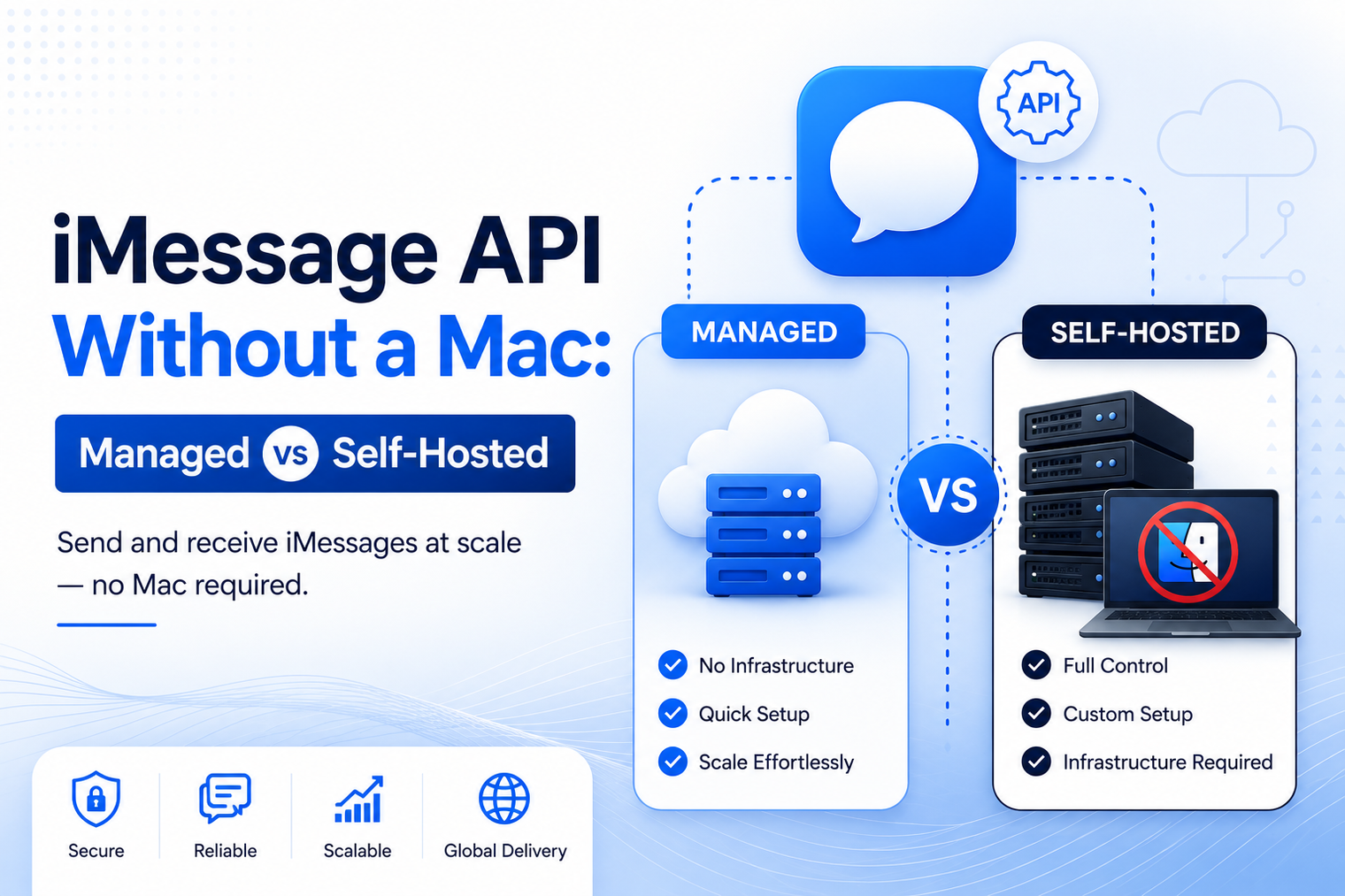 iMessage API
Without a Mac:

Managed vs Self-Hosted

Send and receive iMessages at scale — no Mac required.

Secure
Reliable
Scalable
Global Delivery

API

MANAGED

No Infrastructure
Quick Setup
Scale Effortlessly

VS

SELF-HOSTED

Full Control
Custom Setup
Infrastructure Required